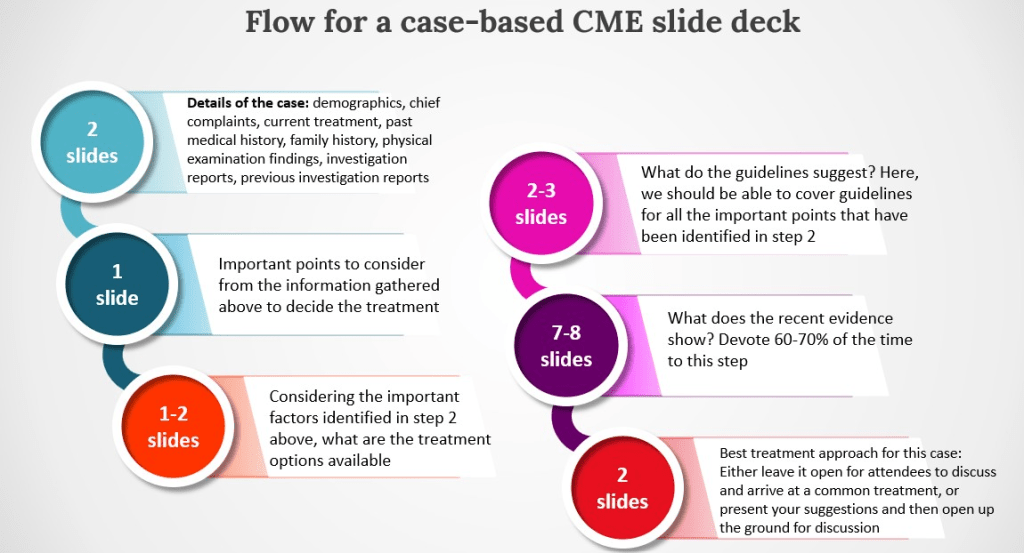 Flow for a case-based CME slide deck

2 slides

Details of the case: demographics, chief complaints, current treatment, past medical history, family history, physical examination findings, investigation reports, previous investigation reports

1 slide

Important points to consider from the information gathered above to decide the treatment

1-2 slides

Considering the important factors identified in step 2 above, what are the treatment options available

2-3 slides

What do the guidelines suggest? Here, we should be able to cover guidelines for all the important points that have been identified in step 2

7-8 slides

What does the recent evidence show? Devote 60-70% of the time to this step

2 slides

Best treatment approach for this case: Either leave it open for attendees to discuss and arrive at a common treatment, or present your suggestions and then open up the ground for discussion